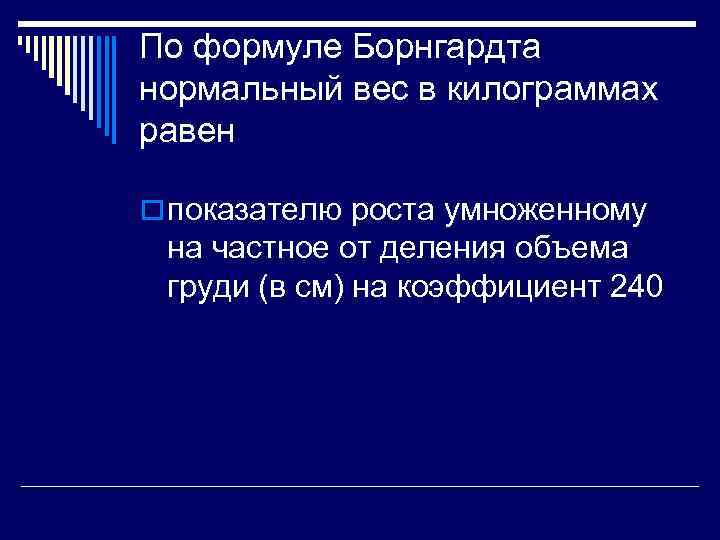 По формуле Борнгардта нормальный вес в килограммах равен

показателю роста умноженному на частное от деления объема груди (в см) на коэффициент 240